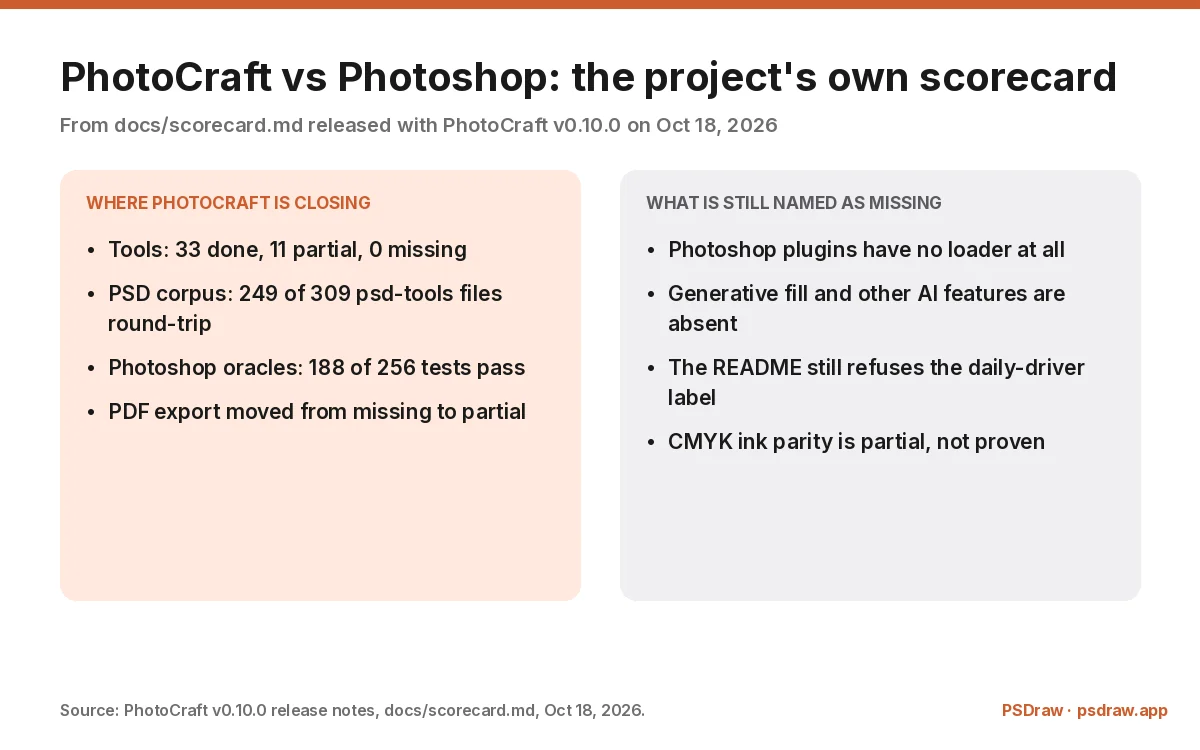 PhotoCraft vs Photoshop: the project's own scorecard

From docs/scorecard.md released with PhotoCraft v0.10.0 on Oct 18, 2026

WHERE PHOTOCRAFT IS CLOSING

• Tools: 33 done, 11 partial, 0 missing
• PSD corpus: 249 of 309 psd-tools files round-trip
• Photoshop oracles: 188 of 256 tests pass
• PDF export moved from missing to partial

WHAT IS STILL NAMED AS MISSING

• Photoshop plugins have no loader at all
• Generative fill and other AI features are absent
• The README still refuses the daily-driver label
• CMYK ink parity is partial, not proven

Source: PhotoCraft v0.10.0 release notes, docs/scorecard.md, Oct 18, 2026.

PSDraw · psdraw.app